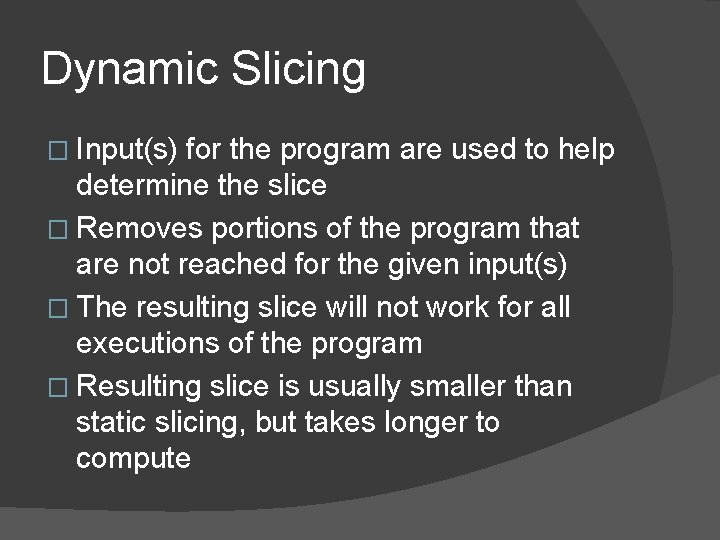 Dynamic Slicing

□ Input(s) for the program are used to help determine the slice

□ Removes portions of the program that are not reached for the given input(s)

□ The resulting slice will not work for all executions of the program

□ Resulting slice is usually smaller than static slicing, but takes longer to compute